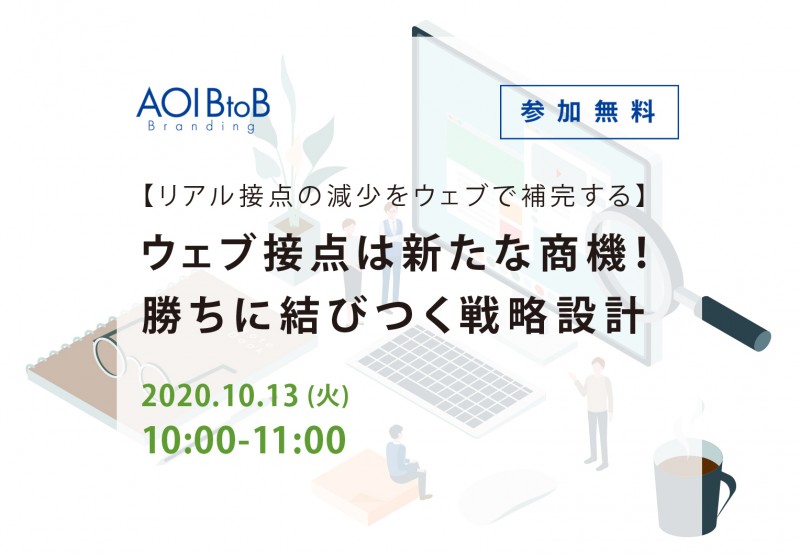 AOI BtoB
Branding

参加無料

【リアル接点の減少をウェブで補完する】
ウェブ接点は新たな商機！
勝ちに結びつく戦略設計

2020.10.13 (火)
10:00-11:00